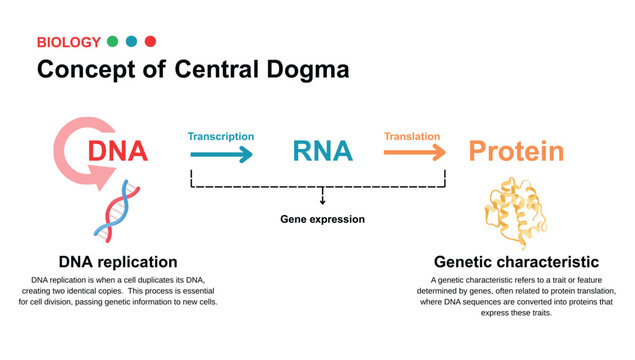 BIOLOGY

Concept of Central Dogma

DNA

Transcription

RNA

Translation

Protein

Gene expression

DNA replication

DNA replication is when a cell duplicates its DNA, creating two identical copies. This process is essential for cell division, passing genetic information to new cells.

Genetic characteristic

A genetic characteristic refers to a trait or feature determined by genes, often related to protein translation, where DNA sequences are converted into proteins that express these traits.